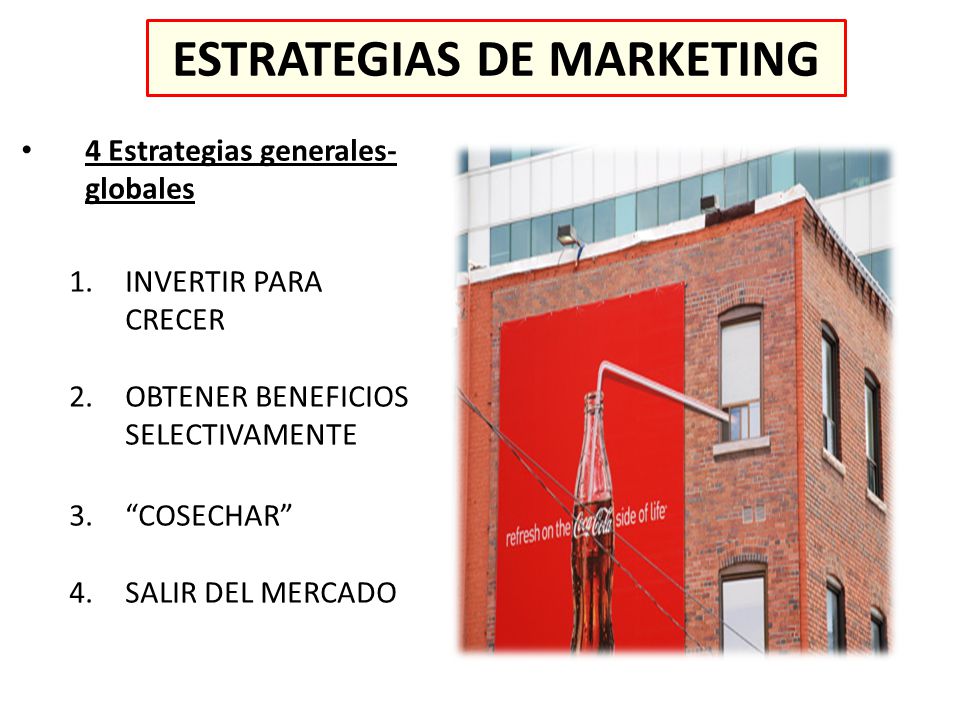 ESTRATEGIAS DE MARKETING

• 4 Estrategias generales-globales

1. INVERTIR PARA CRECER

2. OBTENER BENEFICIOS SELECTIVAMENTE

3. “COSECHAR”

4. SALIR DEL MERCADO

refresh on the Coca-Cola side of life